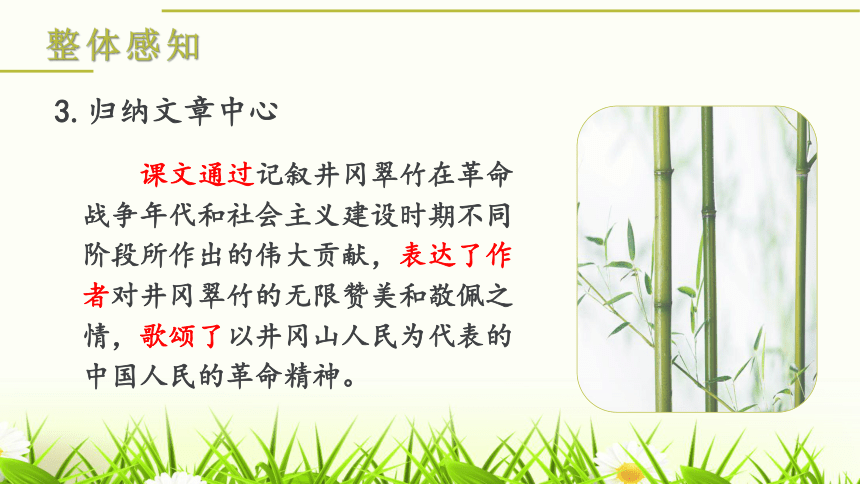 整体感知

3. 归纳文章中心

课文通过记叙井冈翠竹在革命战争年代和社会主义建设时期不同阶段所作出的伟大贡献，表达了作者对井冈翠竹的无限赞美和敬佩之情，歌颂了以井冈山人民为代表的中国人民的革命精神。